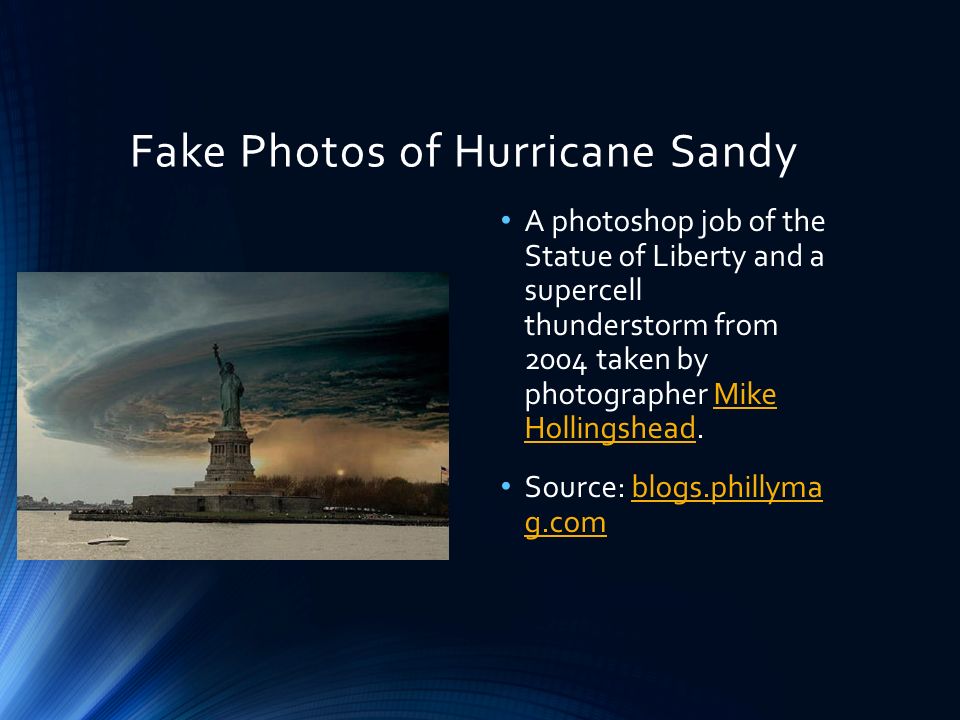 Fake Photos of Hurricane Sandy

• A photoshop job of the Statue of Liberty and a supercell thunderstorm from 2004 taken by photographer Mike Hollingshead.

• Source: blogs.phillymag.com